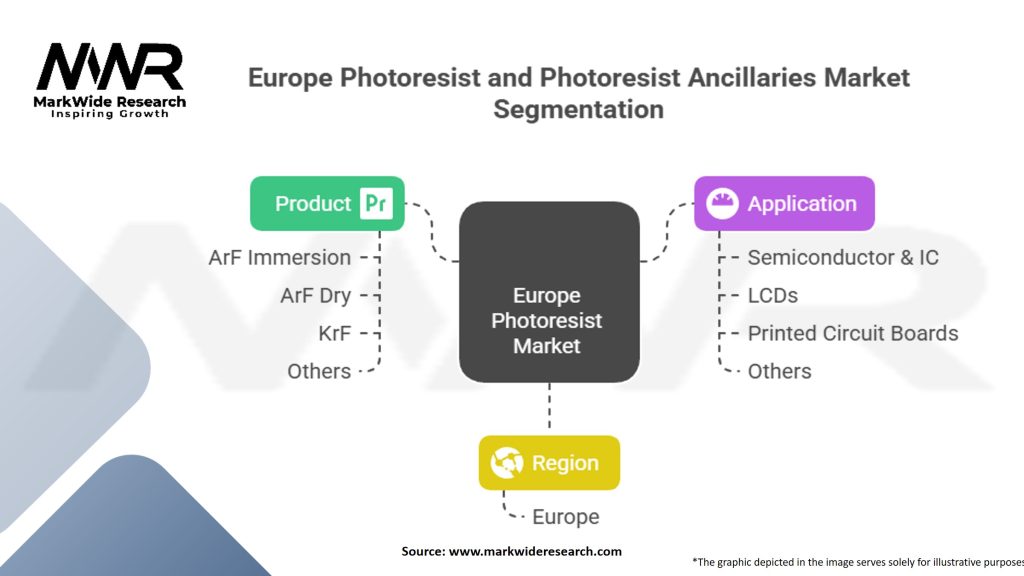 MWR
MarkWide Research
Inspiring Growth

Europe Photoresist and Photoresist Ancillaries Market Segmentation

Product Pr
ArF Immersion
ArF Dry
KrF
Others

Europe Photoresist Market

Application
Semiconductor & IC
LCDs
Printed Circuit Boards
Others

Region
Europe

Source: www.markwideresearch.com

*The graphic depicted in the image serves solely for illustrative purposes